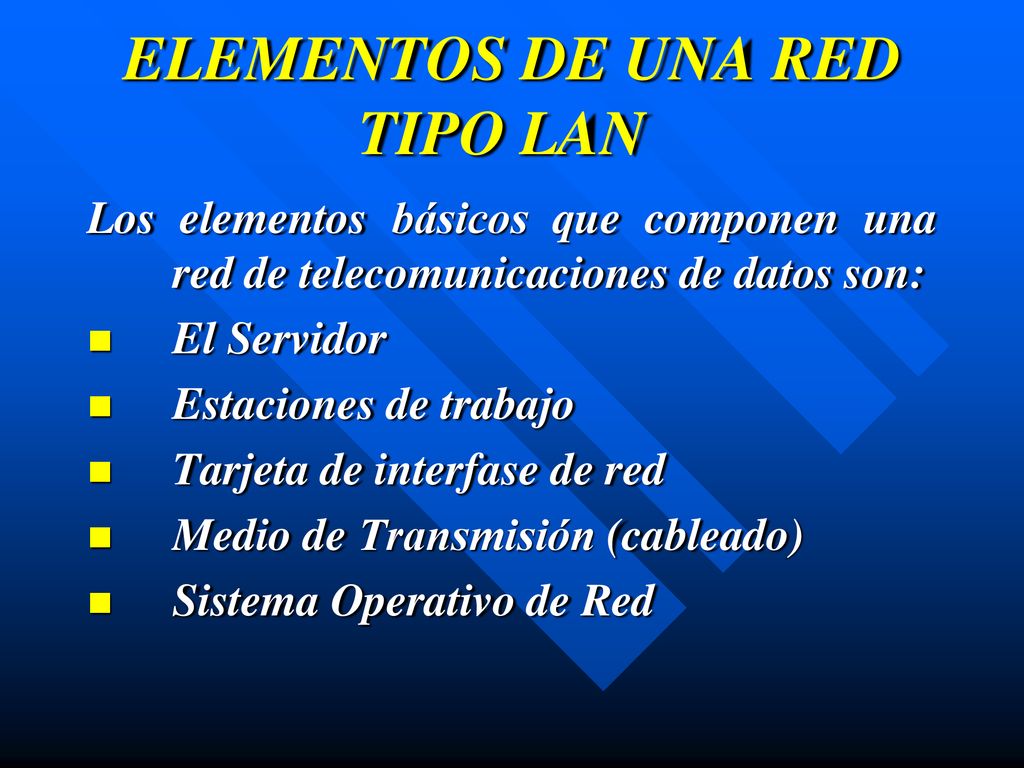 ELEMENTOS DE UNA RED TIPO LAN

Los elementos básicos que componen una red de telecomunicaciones de datos son:

- El Servidor
- Estaciones de trabajo
- Tarjeta de interfase de red
- Medio de Transmisión (cableado)
- Sistema Operativo de Red